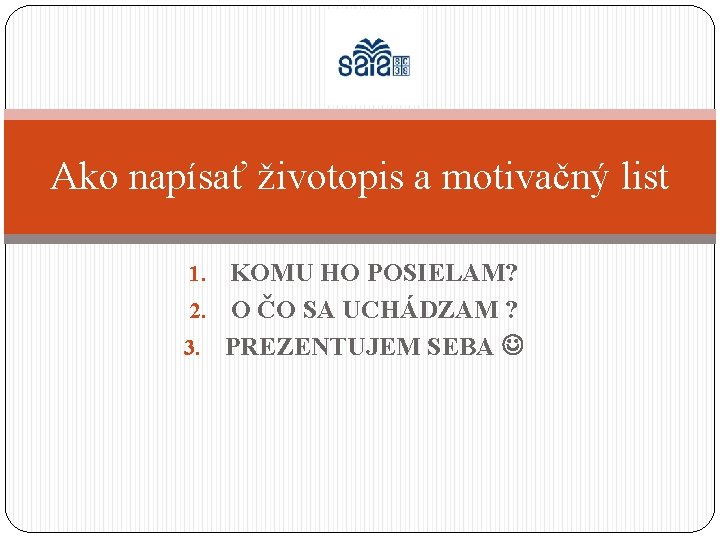 saia

Ako napísať životopis a motivačný list

1. KOMU HO POSIELAM?
2. O ČO SA UCHÁDZAM ?
3. PREZENTUJEM SEBA ☺